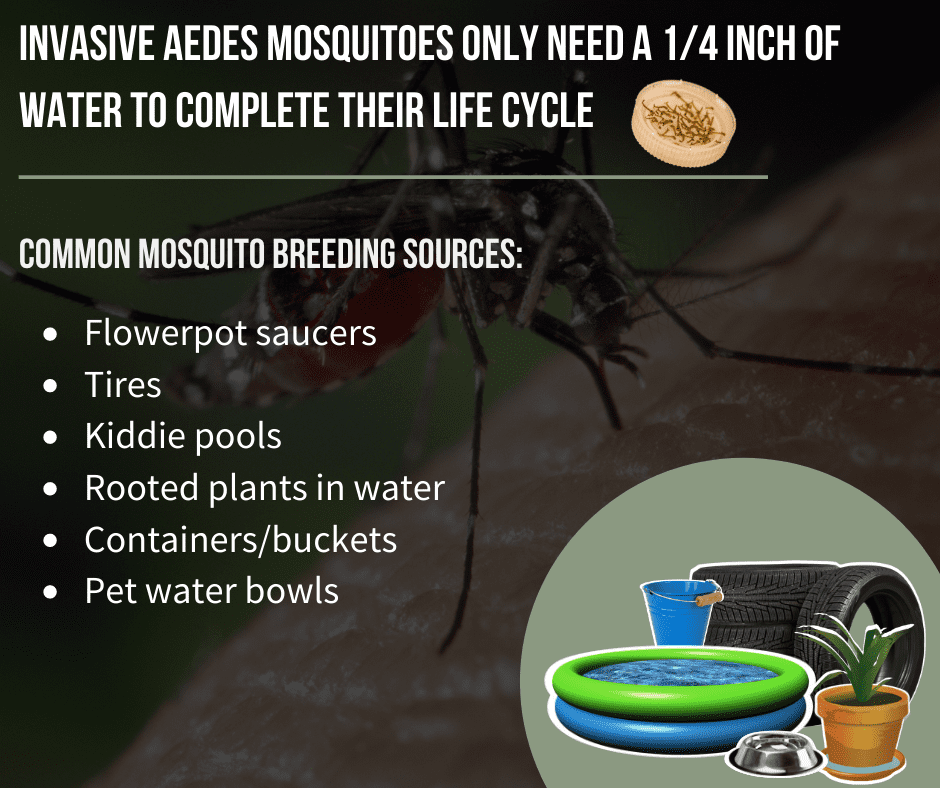 INVASIVE AEDES MOSQUITOES ONLY NEED A 1/4 INCH OF WATER TO COMPLETE THEIR LIFE CYCLE

COMMON MOSQUITO BREEDING SOURCES:

- Flowerpot saucers
- Tires
- Kiddie pools
- Rooted plants in water
- Containers/buckets
- Pet water bowls